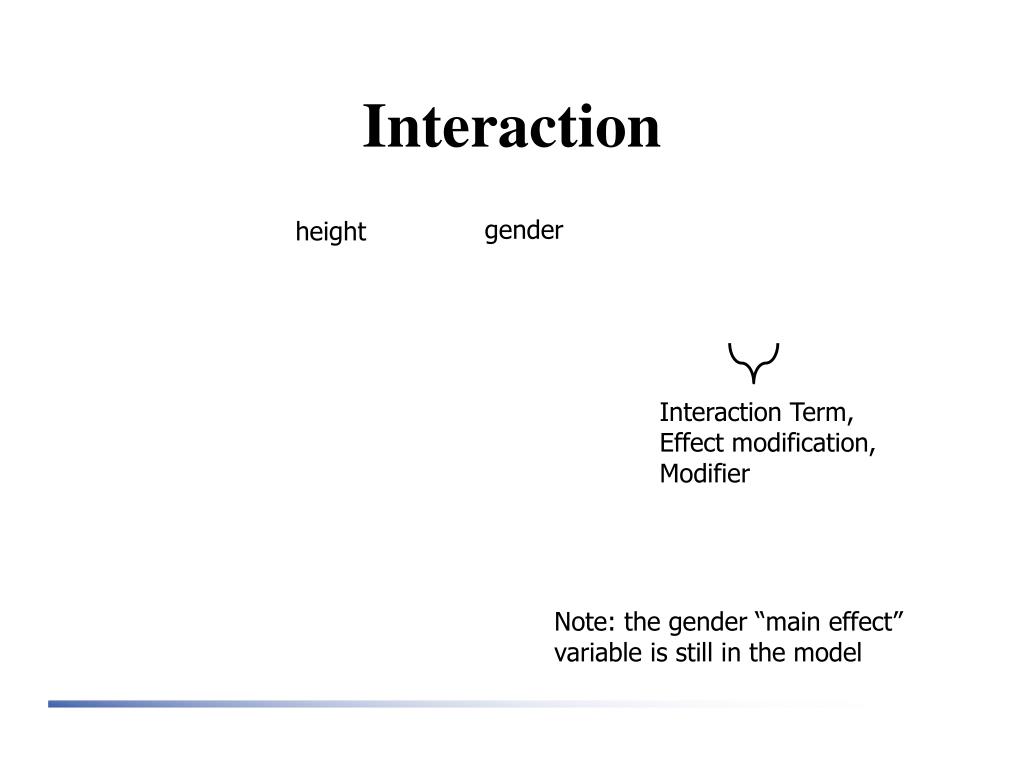 Interaction

height

gender

Interaction Term,
Effect modification,
Modifier

Note: the gender “main effect” variable is still in the model